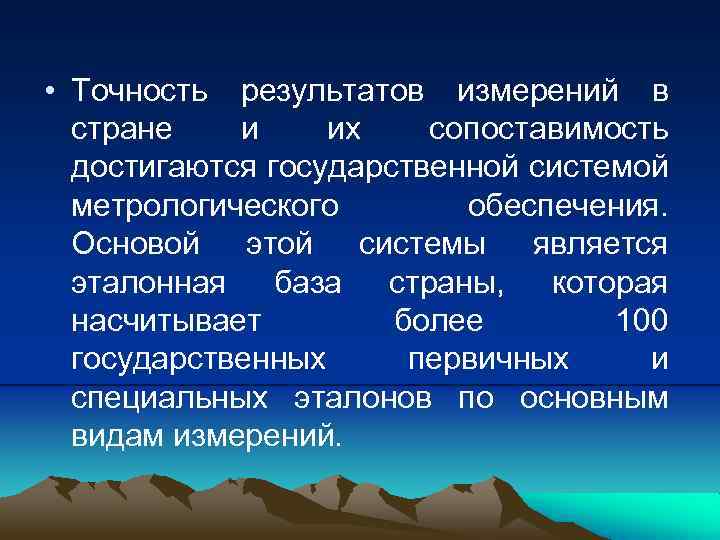 • Точность результатов измерений в стране и их сопоставимость достигаются государственной системой метрологического обеспечения. Основой этой системы является эталонная база страны, которая насчитывает более 100 государственных первичных и специальных эталонов по основным видам измерений.